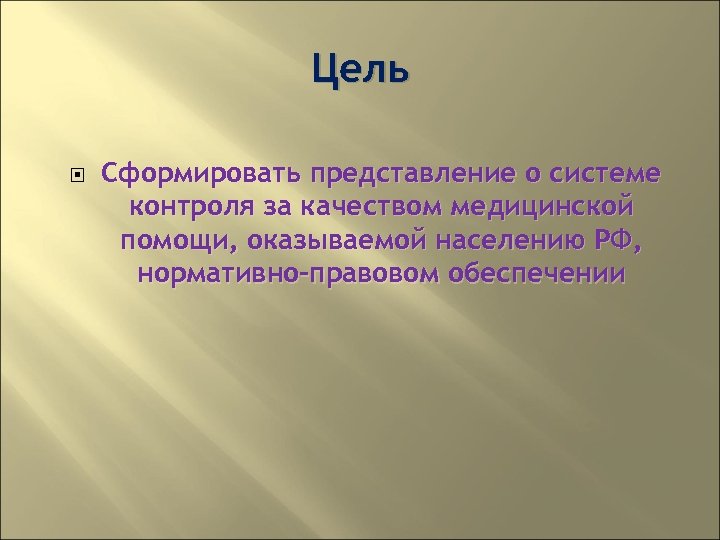 Цель

Сформировать представление о системе контроля за качеством медицинской помощи, оказываемой населению РФ, нормативно-правовом обеспечении